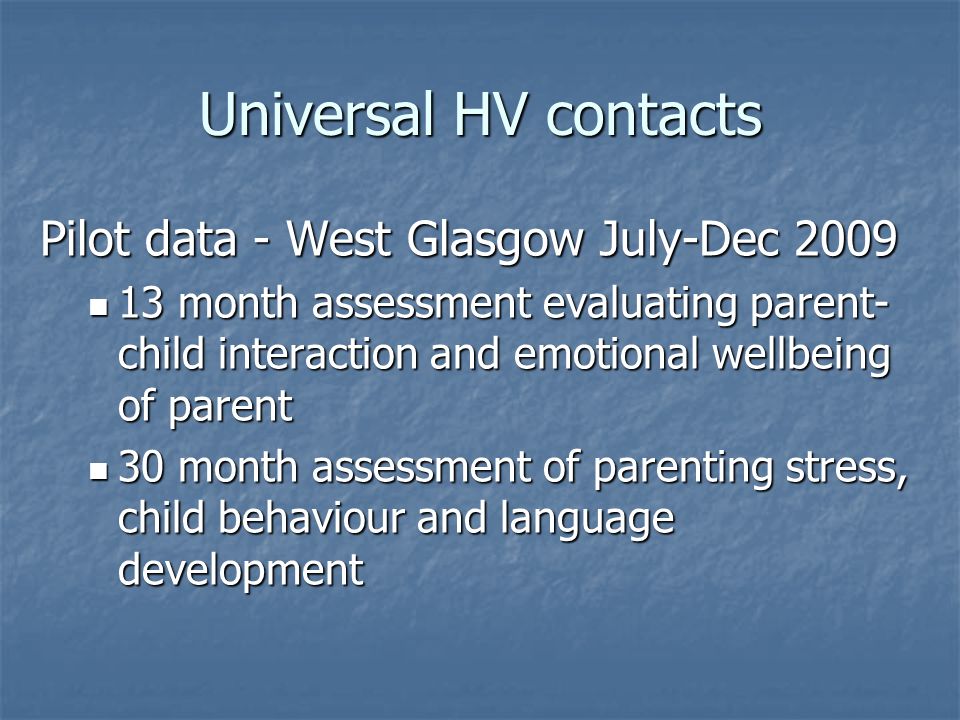 Universal HV contacts

Pilot data - West Glasgow July-Dec 2009

- 13 month assessment evaluating parent-child interaction and emotional wellbeing of parent
- 30 month assessment of parenting stress, child behaviour and language development